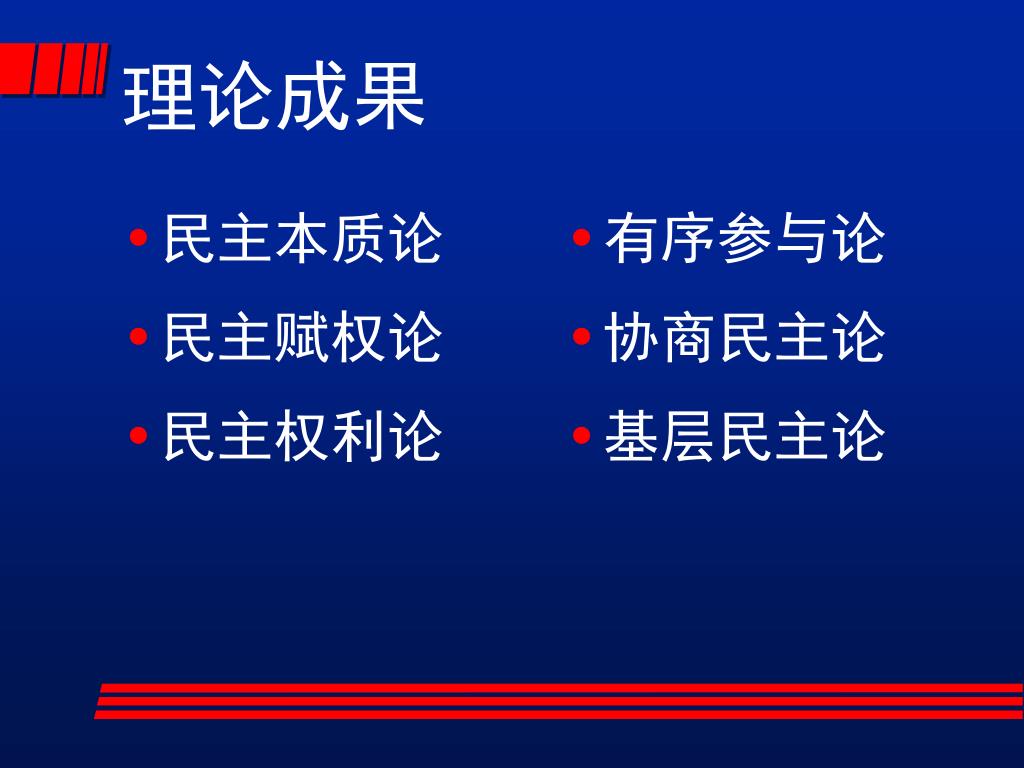 理论成果

• 民主本质论
• 民主赋权论
• 民主权利论

• 有序参与论
• 协商民主论
• 基层民主论